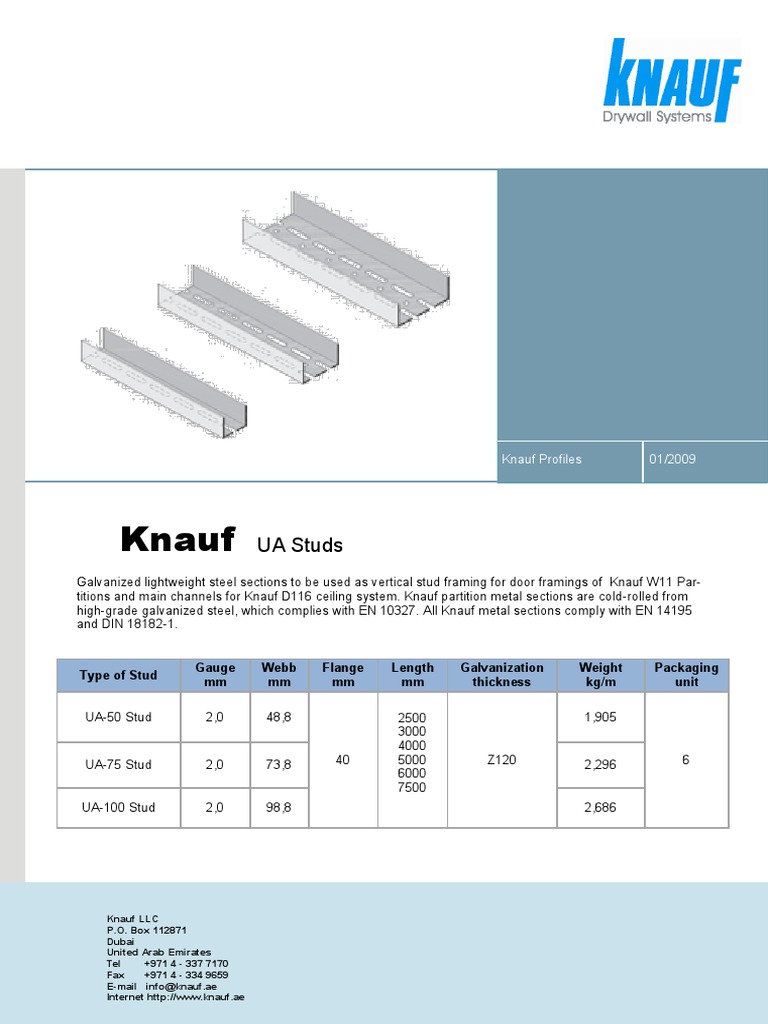 KNAUF
Drywall Systems

Knauf Profiles | 01/2009

Knauf UA Studs

Galvanized lightweight steel sections to be used as vertical stud framing for door framings of Knauf W11 Partitions and main channels for Knauf D116 ceiling system. Knauf partition metal sections are cold-rolled from high-grade galvanized steel, which complies with EN 10327. All Knauf metal sections comply with EN 14195 and DIN 18182-1.

| Type of Stud | Gauge mm | Webb mm | Flange mm | Length mm | Galvanization thickness | Weight kg/m | Packaging unit |
|---|---|---|---|---|---|---|---|
| UA-50 Stud | 2,0 | 48,8 | 40 | 2500 3000 4000 5000 6000 7500 | Z120 | 1,905 | 6 |
| UA-75 Stud | 2,0 | 73,8 | | | | 2,296 | |
| UA-100 Stud | 2,0 | 98,8 | | | | 2,686 | |

Knauf LLC
P.O. Box 112871
Dubai
United Arab Emirates
Tel +971 4 - 337 7170
Fax +971 4 - 334 9659
E-mail info@knauf.ae
Internet http://www.knauf.ae